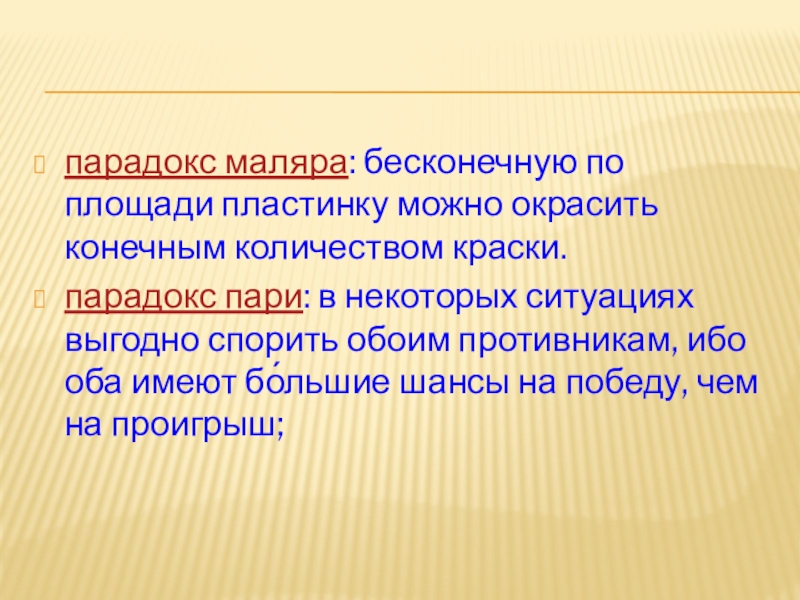 парадокс маляра: бесконечную по площади пластинку можно окрасить конечным количеством краски.

парадокс пари: в некоторых ситуациях выгодно спорить обоим противникам, ибо оба имеют бо́льшие шансы на победу, чем на проигрыш;